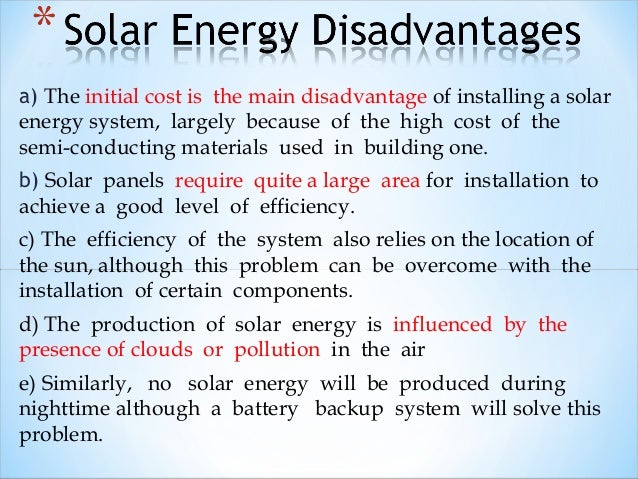 * Solar Energy Disadvantages

a) The initial cost is the main disadvantage of installing a solar energy system, largely because of the high cost of the semi-conducting materials used in building one.

b) Solar panels require quite a large area for installation to achieve a good level of efficiency.

c) The efficiency of the system also relies on the location of the sun, although this problem can be overcome with the installation of certain components.

d) The production of solar energy is influenced by the presence of clouds or pollution in the air

e) Similarly, no solar energy will be produced during nighttime although a battery backup system will solve this problem.